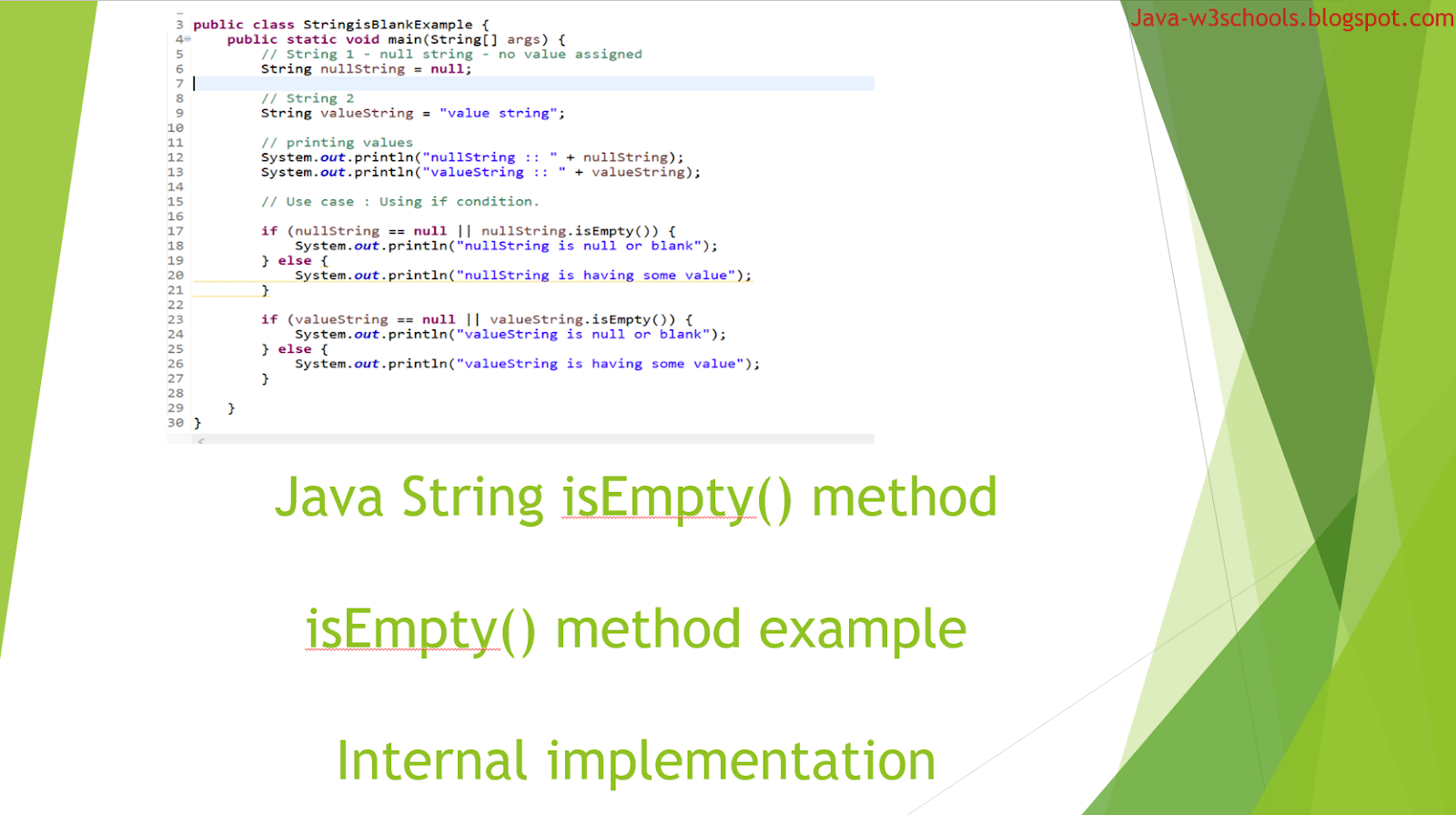 Java-w3schools.blogspot.com

3 public class StringisBlankExample {
4 public static void main(String[] args) {
5 // String 1 - null string - no value assigned
6 String nullString = null;
7
8 // String 2
9 String valueString = "value string";
10
11 // printing values
12 System.out.println("nullString :: " + nullString);
13 System.out.println("valueString :: " + valueString);
14
15 // Use case : Using if condition.
16
17 if (nullString == null || nullString.isEmpty()) {
18 System.out.println("nullString is null or blank");
19 } else {
20 System.out.println("nullString is having some value");
21 }
22
23 if (valueString == null || valueString.isEmpty()) {
24 System.out.println("valueString is null or blank");
25 } else {
26 System.out.println("valueString is having some value");
27 }
28
29 }
30 }

Java String isEmpty() method

isEmpty() method example

Internal implementation